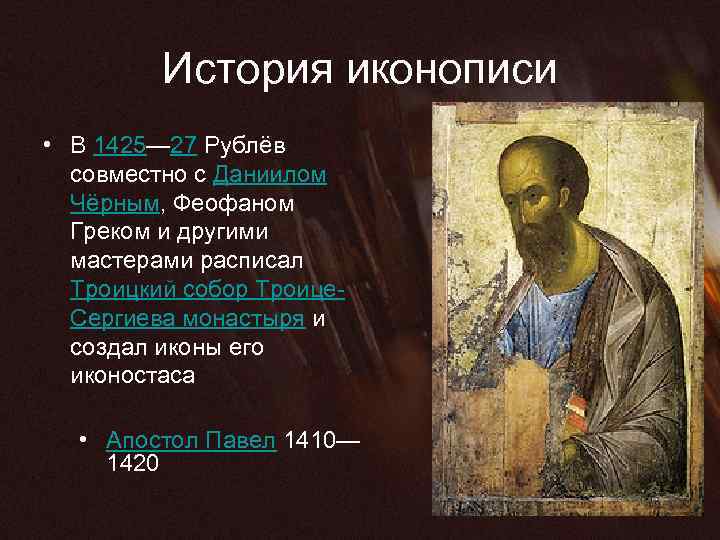 История иконописи

• В 1425—27 Рублёв совместно с Даниилом Чёрным, Феофаном Греком и другими мастерами расписал Троицкий собор Троице-Сергиева монастыря и создал иконы его иконостаса

• Апостол Павел 1410—1420